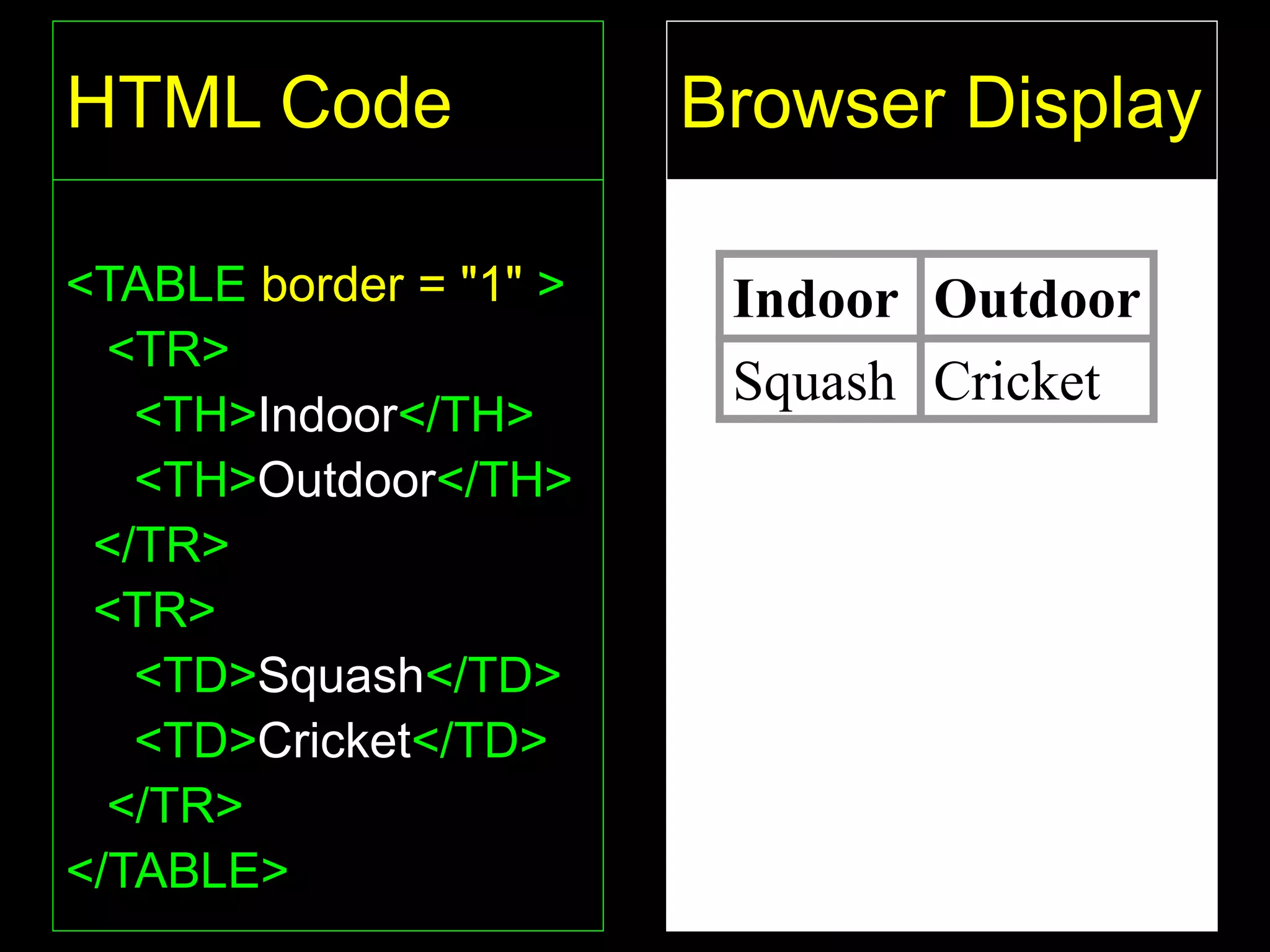 HTML Code

<TABLE border = "1" >
<TR>
<TH>Indoor</TH>
<TH>Outdoor</TH>
</TR>
<TR>
<TD>Squash</TD>
<TD>Cricket</TD>
</TR>
</TABLE>

Browser Display

| Indoor | Outdoor |
|---|---|
| Squash | Cricket |